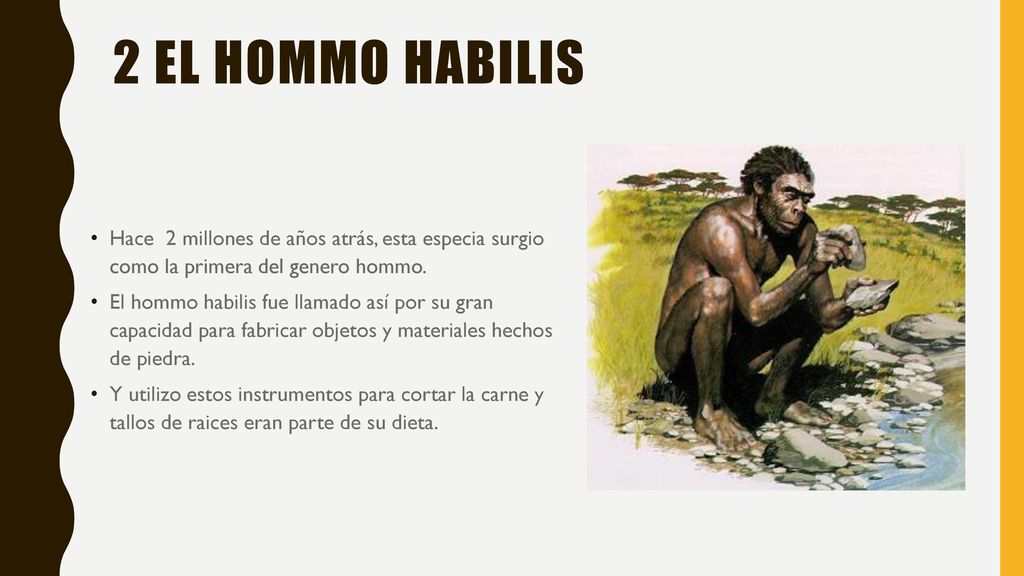 2 EL HOMMO HABILIS

• Hace 2 millones de años atrás, esta especia surgio como la primera del genero hommo.
• El hommo habilis fue llamado así por su gran capacidad para fabricar objetos y materiales hechos de piedra.
• Y utilizo estos instrumentos para cortar la carne y tallos de raices eran parte de su dieta.